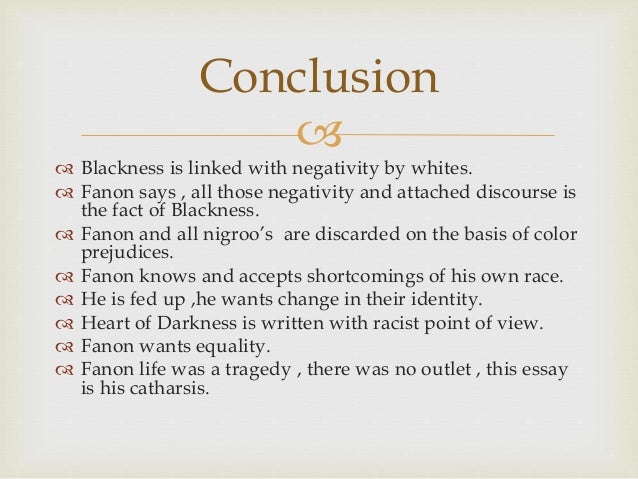 Conclusion

Blackness is linked with negativity by whites.
Fanon says , all those negativity and attached discourse is the fact of Blackness.
Fanon and all nigroo's are discarded on the basis of color prejudices.
Fanon knows and accepts shortcomings of his own race.
He is fed up ,he wants change in their identity.
Heart of Darkness is written with racist point of view.
Fanon wants equality.
Fanon life was a tragedy , there was no outlet , this essay is his catharsis.